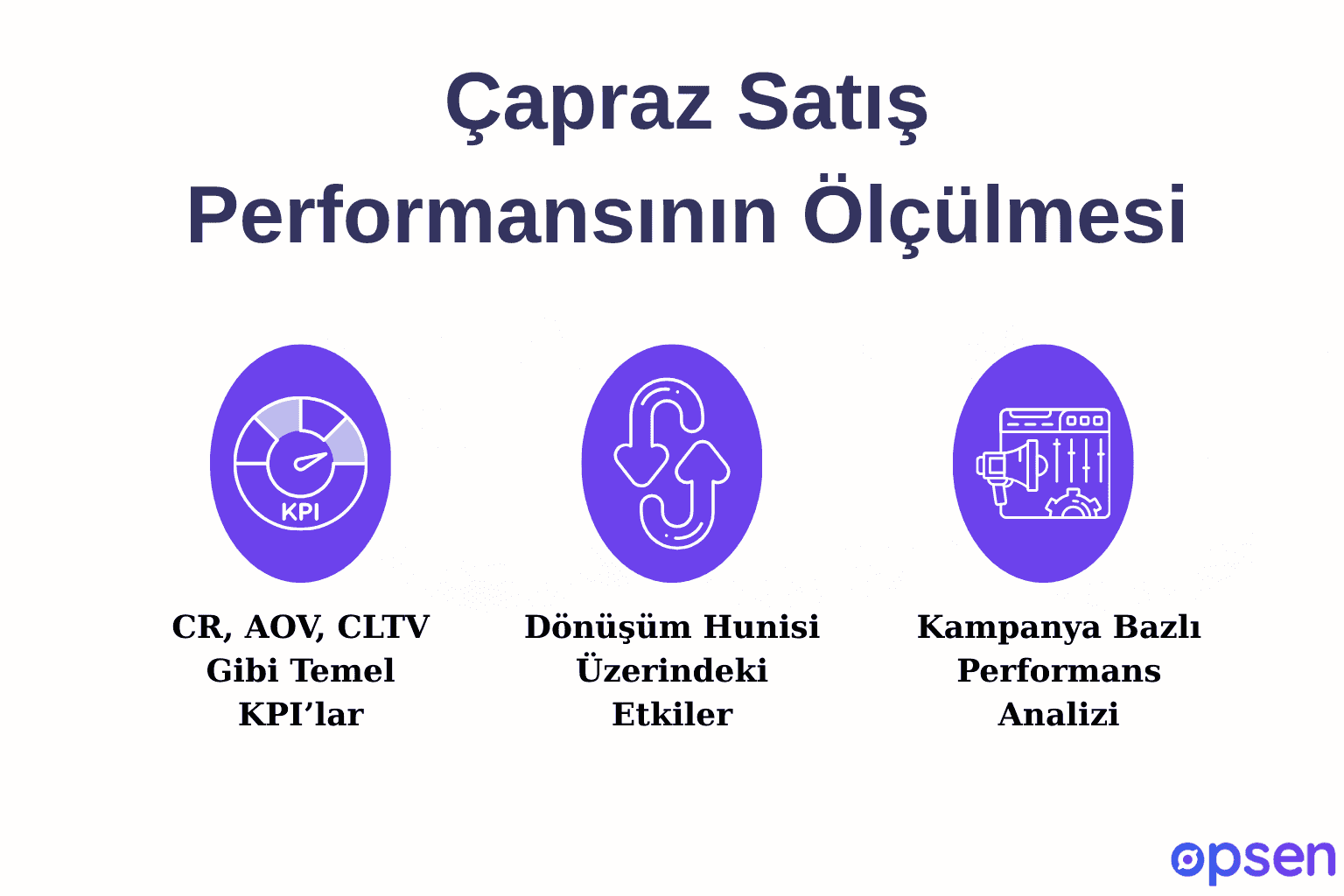 Çapraz Satış Performansının Ölçülmesi

KPI

CR, AOV, CLTV Gibi Temel KPI’lar

Dönüşüm Hunisi Üzerindeki Etkiler

Kampanya Bazlı Performans Analizi

opsen